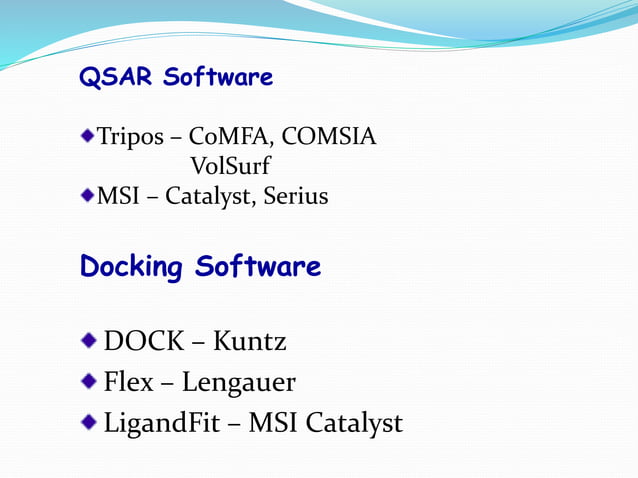 QSAR Software

Tripos – CoMFA, COMSIA
VolSurf

MSI – Catalyst, Serius

Docking Software

DOCK – Kuntz

Flex – Lengauer

LigandFit – MSI Catalyst